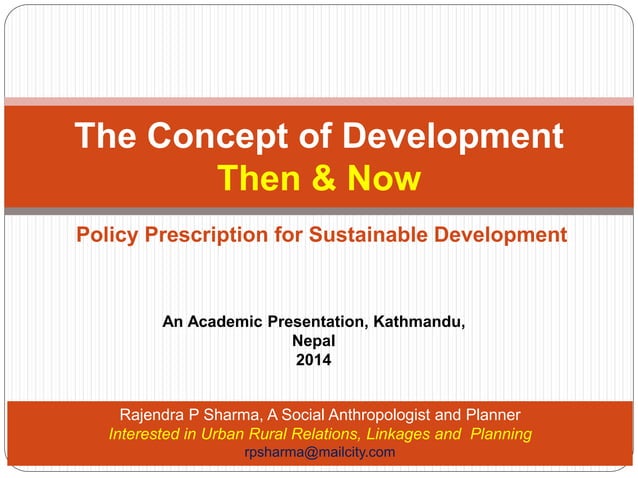 The Concept of Development
Then & Now

Policy Prescription for Sustainable Development

An Academic Presentation, Kathmandu, Nepal
2014

Rajendra P Sharma, A Social Anthropologist and Planner
Interested in Urban Rural Relations, Linkages and Planning
rpsharma@mailcity.com